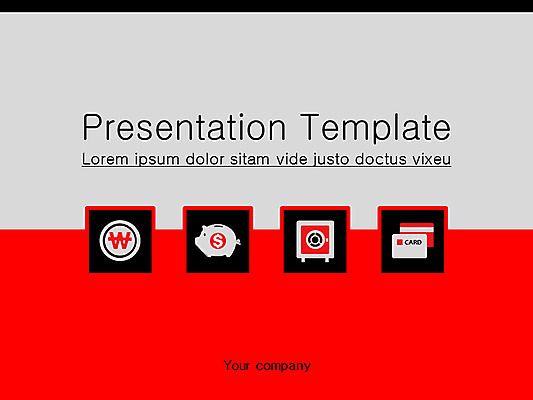 Presentation Template

Lorem ipsum dolor sitam vide justo doctus vixeu

₩

$

CARD

Your company